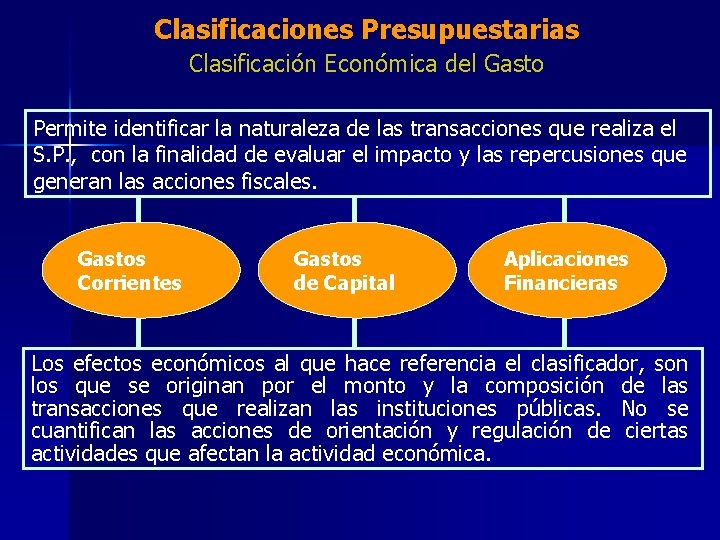 Clasificaciones Presupuestarias
Clasificación Económica del Gasto

Permite identificar la naturaleza de las transacciones que realiza el S.P., con la finalidad de evaluar el impacto y las repercusiones que generan las acciones fiscales.

Gastos Corrientes

Gastos de Capital

Aplicaciones Financieras

Los efectos económicos al que hace referencia el clasificador, son los que se originan por el monto y la composición de las transacciones que realizan las instituciones públicas. No se cuantifican las acciones de orientación y regulación de ciertas actividades que afectan la actividad económica.